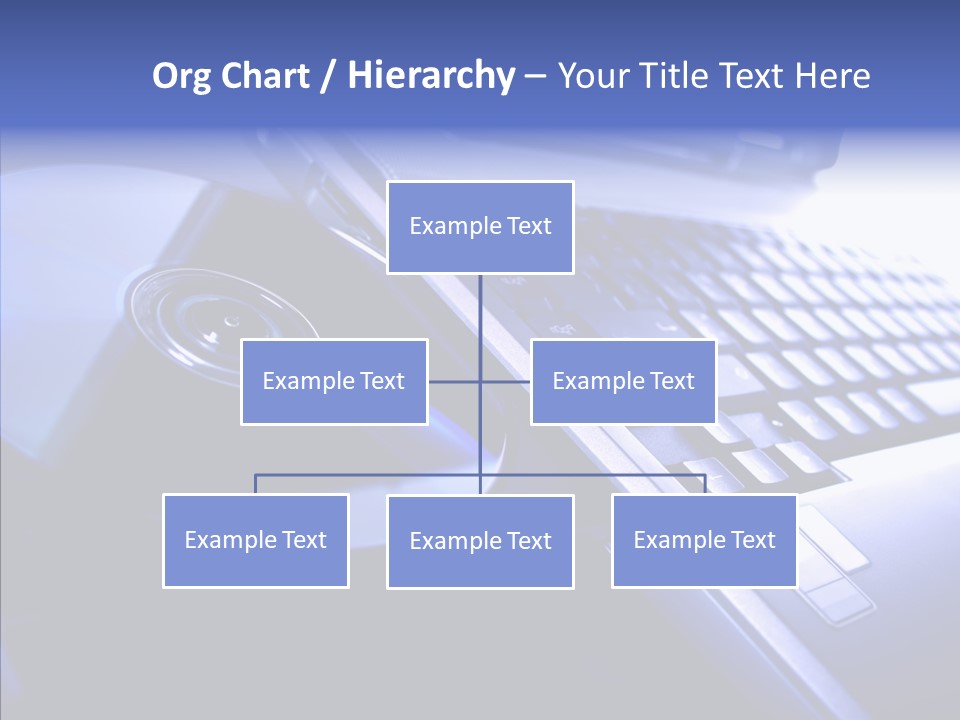 Org Chart / Hierarchy – Your Title Text Here

Example Text

Example Text

Example Text

Example Text

Example Text

Example Text